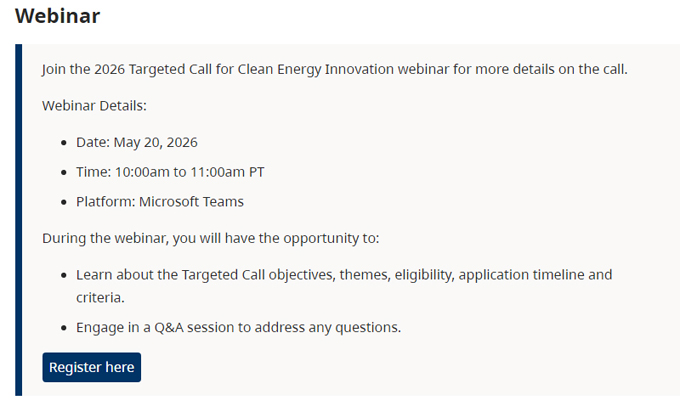 Webinar

Join the 2026 Targeted Call for Clean Energy Innovation webinar for more details on the call.

Webinar Details:

- Date: May 20, 2026
- Time: 10:00am to 11:00am PT
- Platform: Microsoft Teams

During the webinar, you will have the opportunity to:

- Learn about the Targeted Call objectives, themes, eligibility, application timeline and criteria.
- Engage in a Q&A session to address any questions.

Register here